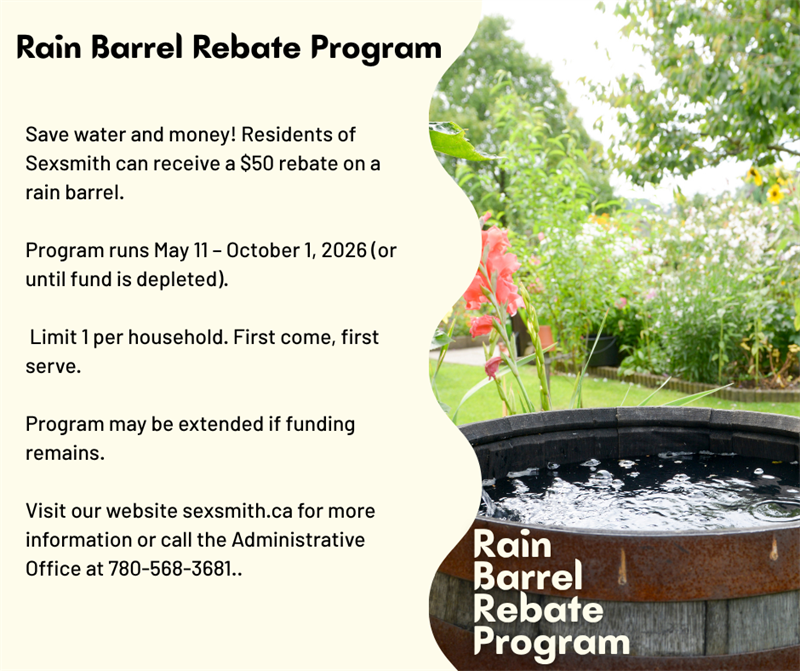 Rain Barrel Rebate Program

Save water and money! Residents of Sexsmith can receive a \$50 rebate on a rain barrel.

Program runs May 11 – October 1, 2026 (or until fund is depleted).

Limit 1 per household. First come, first serve.

Program may be extended if funding remains.

Visit our website sexsmith.ca for more information or call the Administrative Office at 780-568-3681..

Rain Barrel Rebate Program